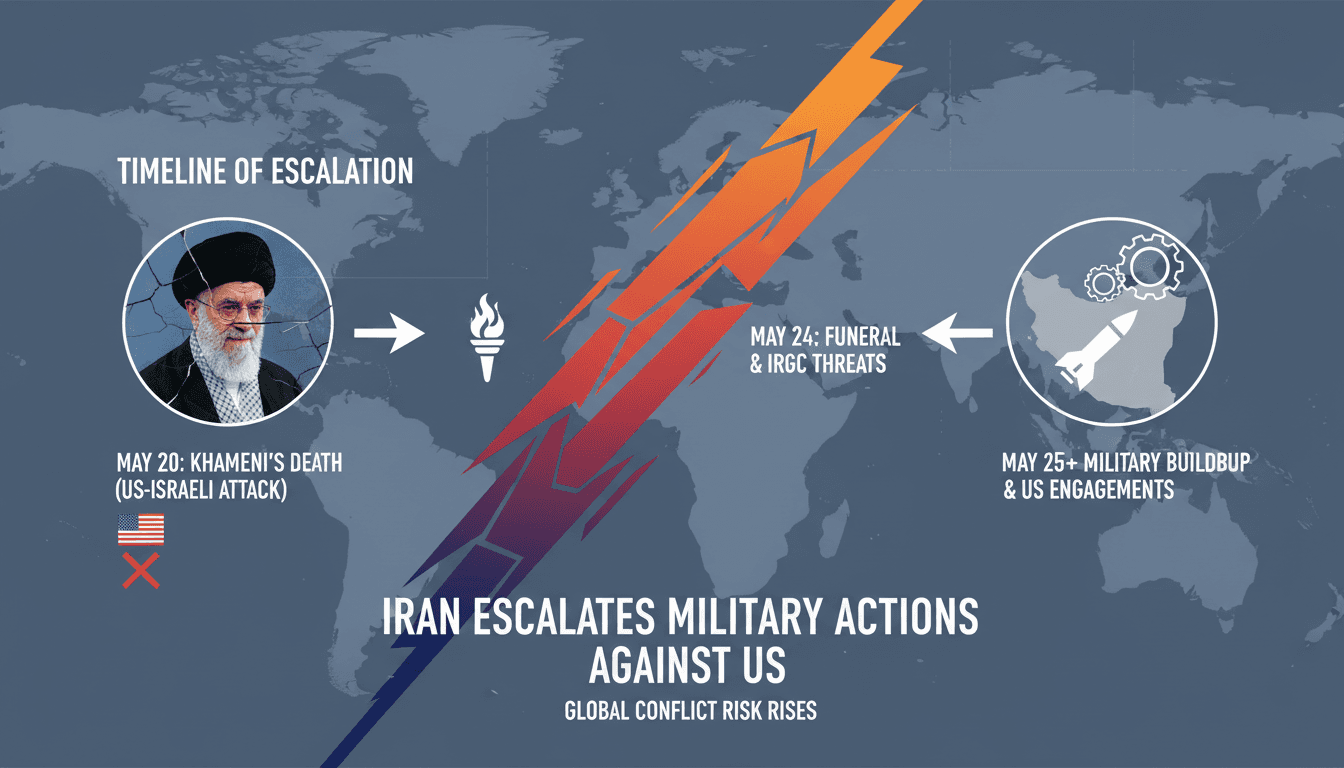 TIMELINE OF ESCALATION

MAY 20: KHAMENI'S DEATH (US-ISRAELI ATTACK)

MAY 24: FUNERAL & IRGC THREATS

MAY 25+ MILITARY BUILDBUP & US ENGAGEMENTS

IRAN ESCALATES MILITARY ACTIONS AGAINST US

GLOBAL CONFLICT RISK RISES